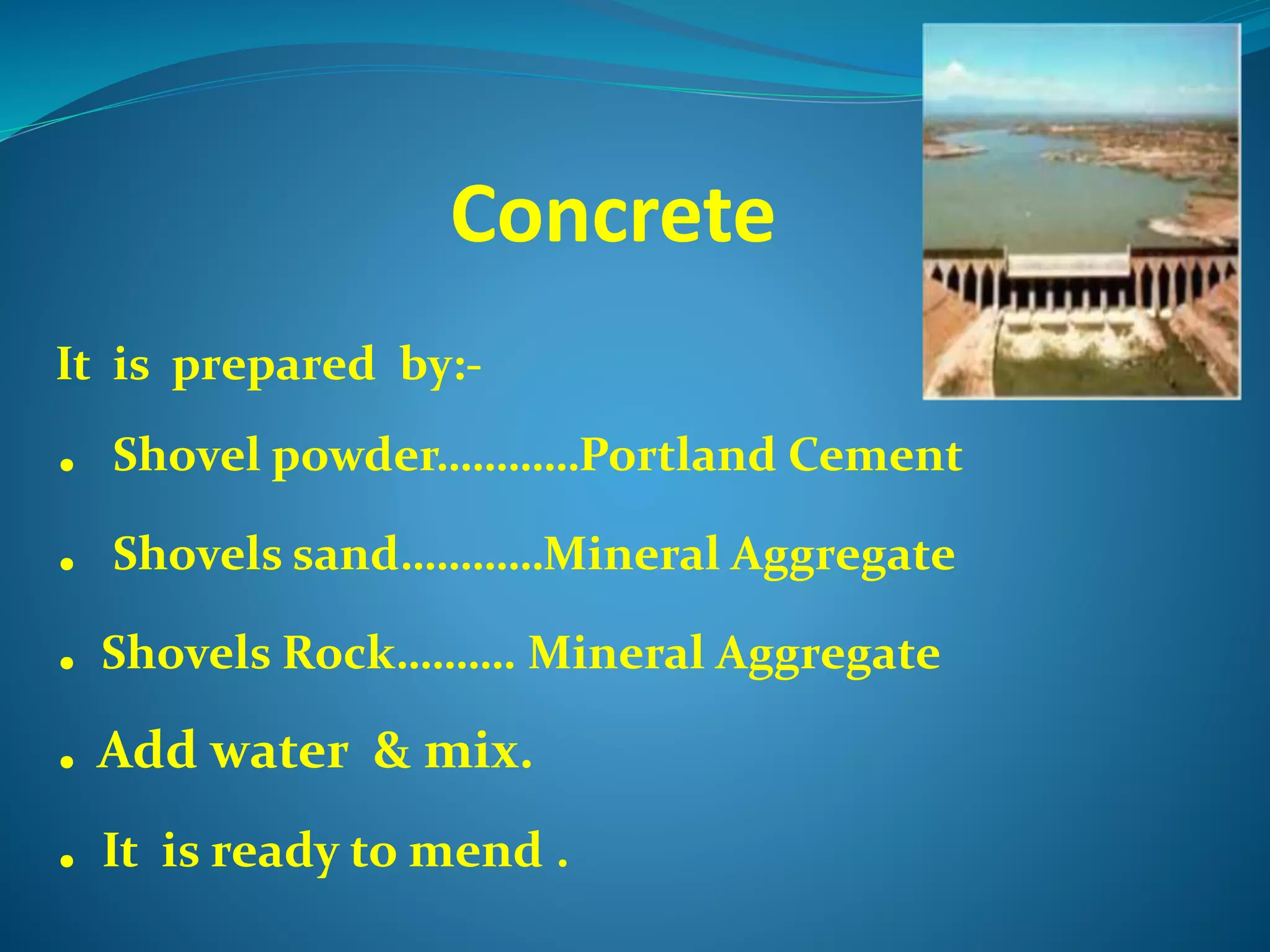 Concrete

It is prepared by:-

. Shovel powder…………Portland Cement

. Shovels sand…………Mineral Aggregate

. Shovels Rock………. Mineral Aggregate

. Add water & mix.

. It is ready to mend .